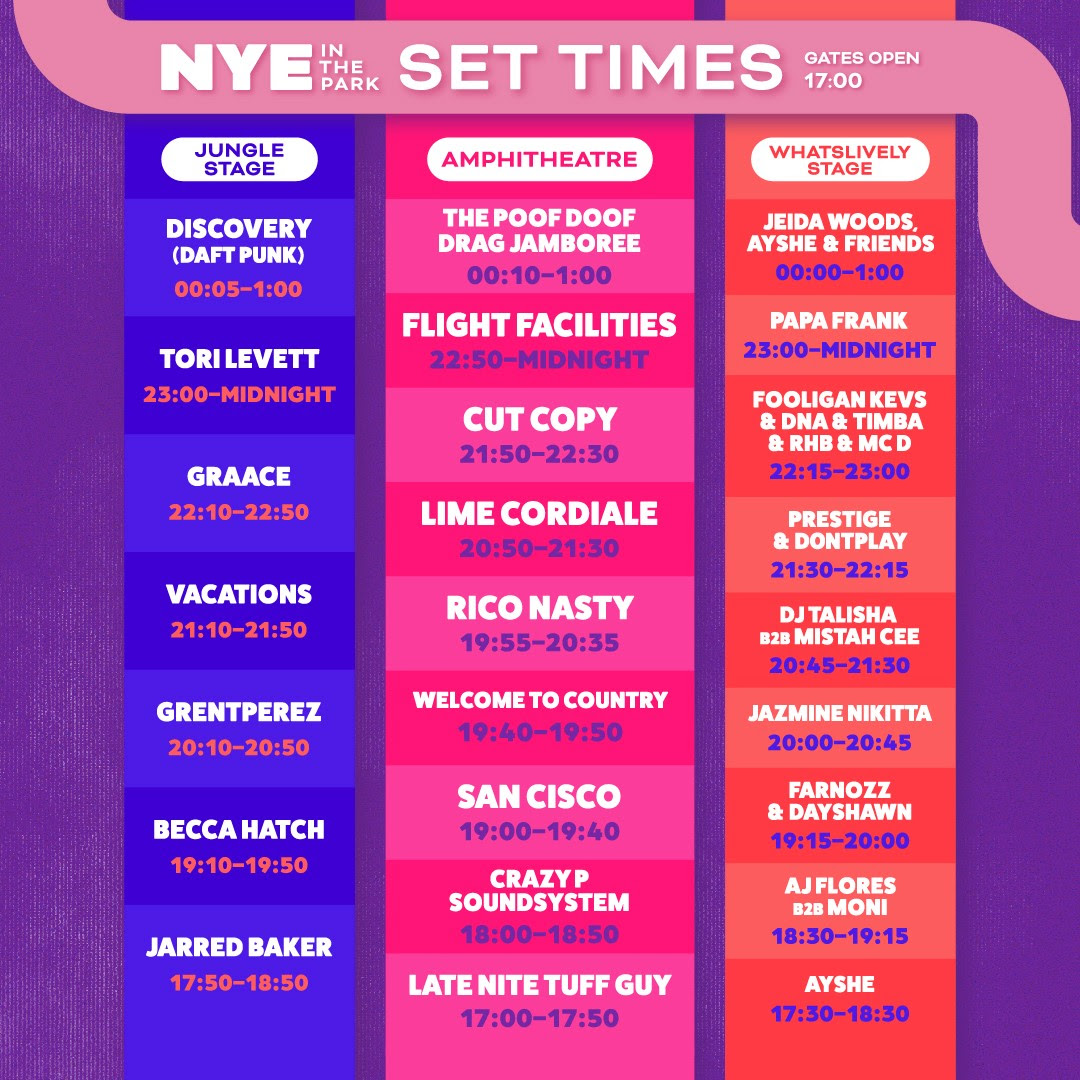 NYE IN THE PARK SET TIMES GATES OPEN 17:00

JUNGLE STAGE

DISCOVERY (DAFT PUNK)
00:05–1:00

TORI LEVETT
23:00–MIDNIGHT

GRAACE
22:10–22:50

VACATIONS
21:10–21:50

GRENTPEREZ
20:10–20:50

BECCA HATCH
19:10–19:50

JARRED BAKER
17:50–18:50

AMPHITHEATRE

THE POOF DOOF DRAG JAMBOREE
00:10–1:00

FLIGHT FACILITIES
22:50–MIDNIGHT

CUT COPY
21:50–22:30

LIME CORDIALE
20:50–21:30

RICO NASTY
19:55–20:35

WELCOME TO COUNTRY
19:40–19:50

SAN CISCO
19:00–19:40

CRAZY P SOUNDSYSTEM
18:00–18:50

LATE NITE TUFF GUY
17:00–17:50

WHATSLIVELY STAGE

JEIDA WOODS, AYSHE & FRIENDS
00:00–1:00

PAPA FRANK
23:00–MIDNIGHT

FOOLIGAN KEVS & DNA & TIMBA & RHB & MC D
22:15–23:00

PRESTIGE & DONTPLAY
21:30–22:15

DJ TALISHA B2B MISTAH CEE
20:45–21:30

JAZMINE NIKITTA
20:00–20:45

FARNOZZ & DAYSHAWN
19:15–20:00

AJ FLORES B2B MONI
18:30–19:15

AYSHE
17:30–18:30